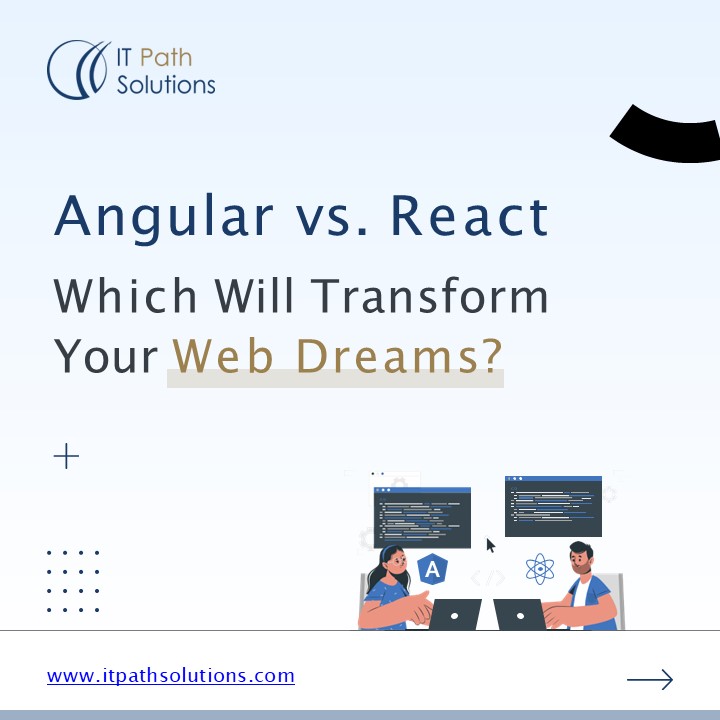 IT Path Solutions

Angular vs. React

Which Will Transform Your Web Dreams?

A

www.itpathsolutions.com